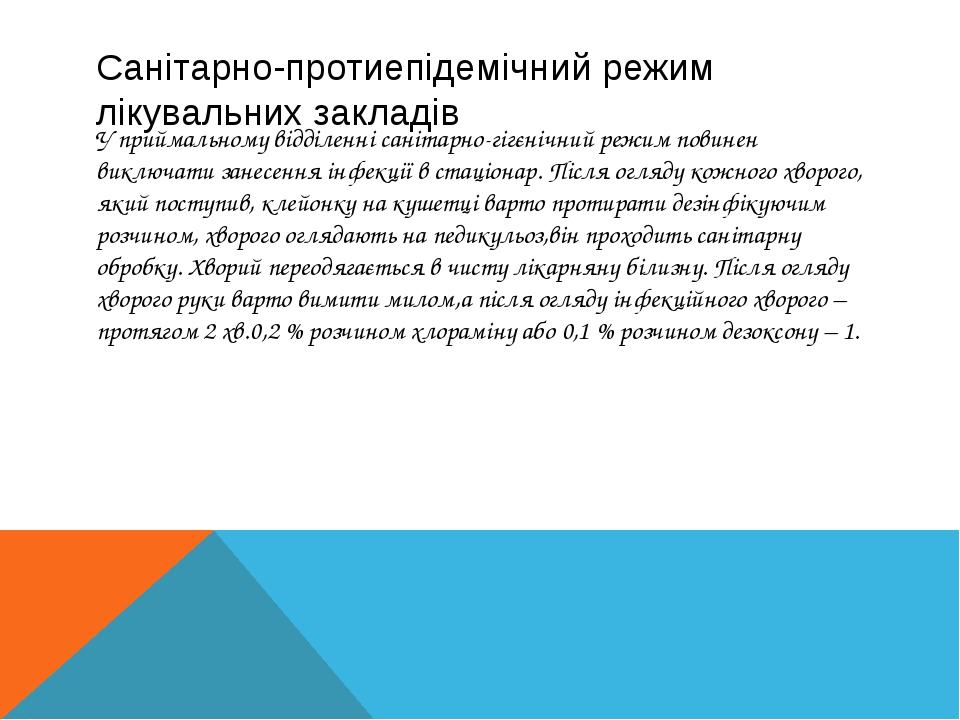 Санітарно-протиепідемічний режим лікувальних закладів

У приймальному відділенні санітарно-гігєнічний режим повинен виключати занесення інфекції в стаціонар. Після огляду кожного хворого, який поступив, клейонку на кушетці варто протирати дезінфікуючим розчином, хворого оглядають на педикульоз,він проходить санітарну обробку. Хворий переодягається в чисту лікарняну білизну. Після огляду хворого руки варто вимити милом,а після огляду інфекційного хворого – протягом 2 хв.0,2 % розчином хлораміну або 0,1 % розчином дезоксону – 1.